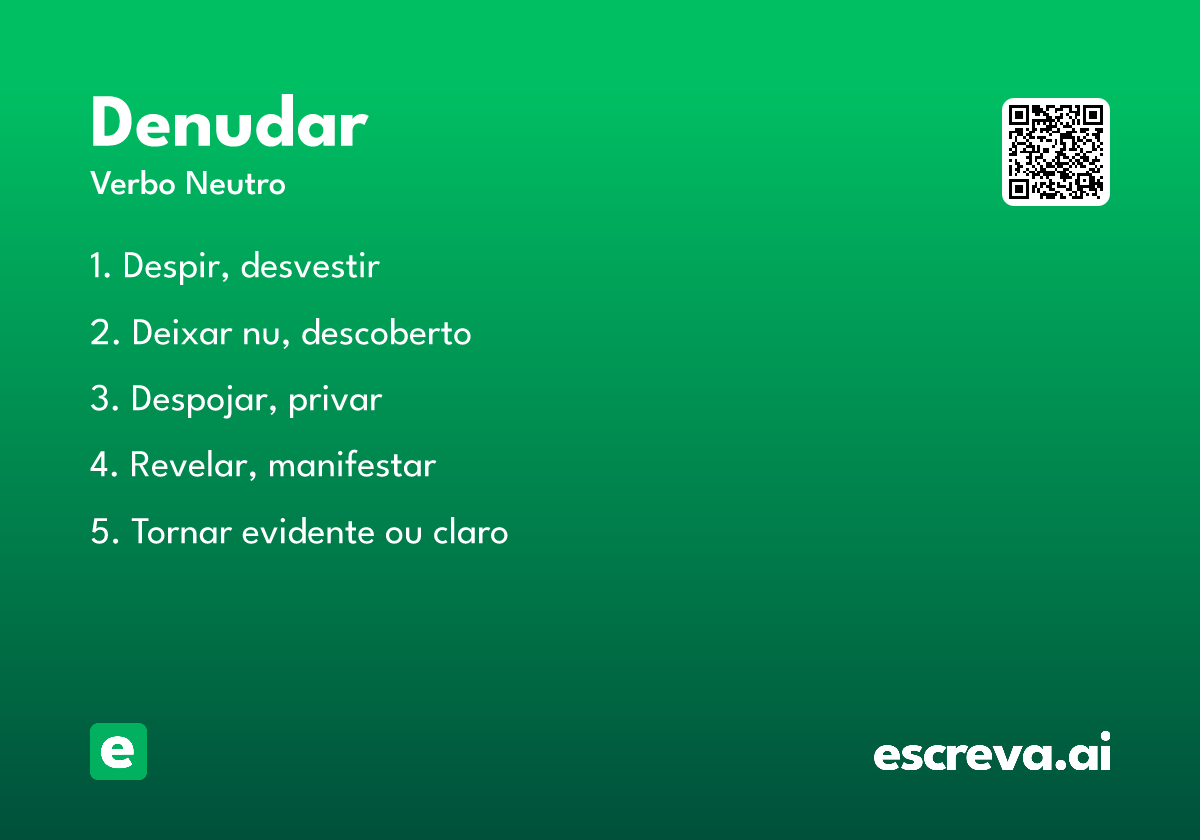 Denudar

Verbo Neutro

1. Despir, desvestir

2. Deixar nu, descoberto

3. Despojar, privar

4. Revelar, manifestar

5. Tornar evidente ou claro

e

escreva.ai